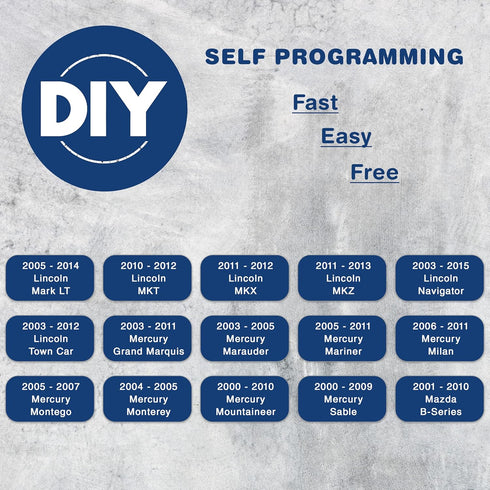 DIY

SELF PROGRAMMING

Fast

Easy

Free

2005 - 2014
Lincoln
Mark LT

2010 - 2012
Lincoln
MKT

2011 - 2012
Lincoln
MKX

2011 - 2013
Lincoln
MKZ

2003 - 2015
Lincoln
Navigator

2003 - 2012
Lincoln
Town Car

2003 - 2011
Mercury
Grand Marquis

2003 - 2005
Mercury
Marauder

2005 - 2011
Mercury
Mariner

2006 - 2011
Mercury
Milan

2005 - 2007
Mercury
Montego

2004 - 2005
Mercury
Monterey

2000 - 2010
Mercury
Mountaineer

2000 - 2009
Mercury
Sable

2001 - 2010
Mazda
B-Series